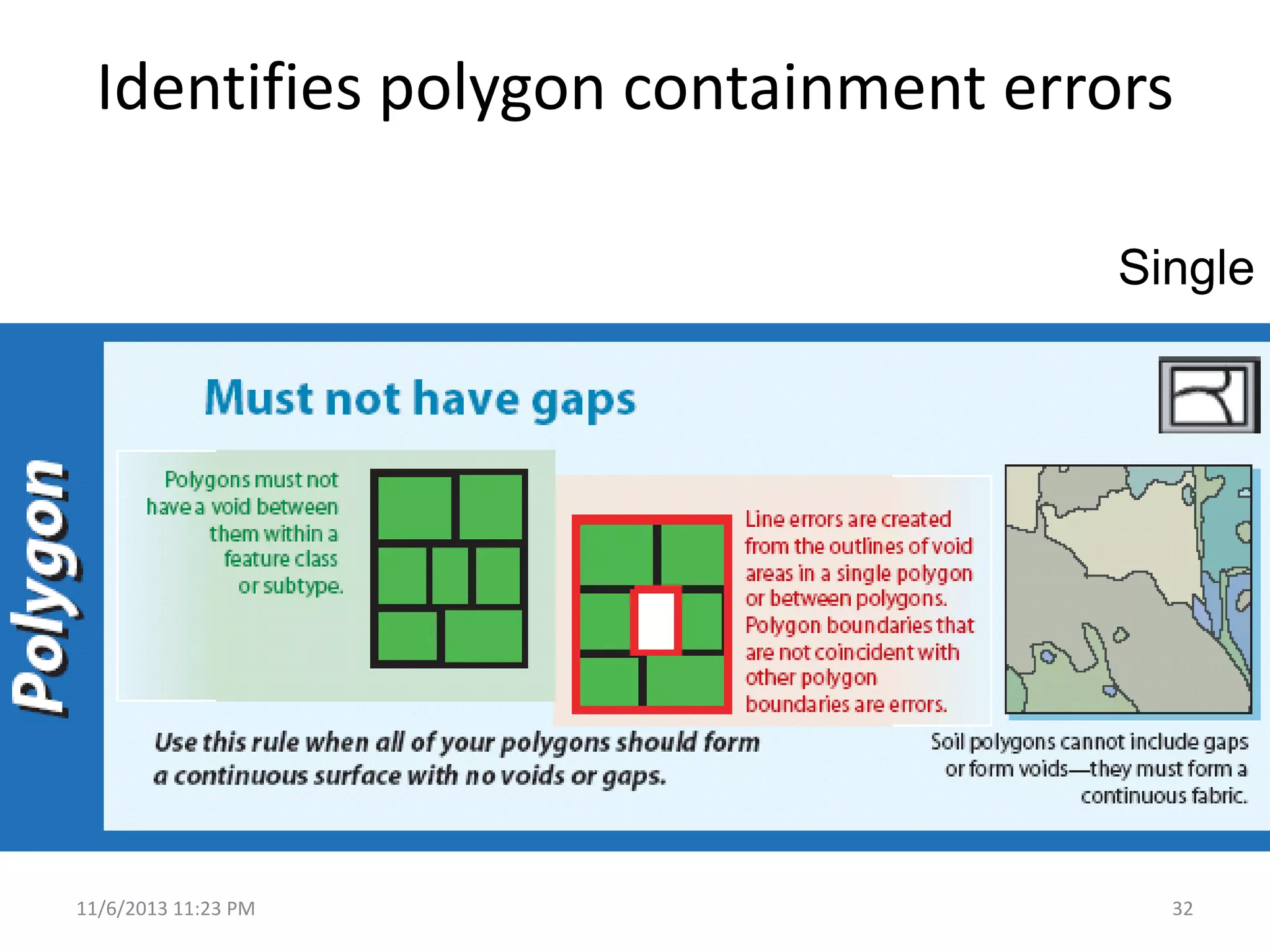 Identifies polygon containment errors

Single

Polygon

Must not have gaps

Polygons must not have a void between them within a feature class or subtype.

Line errors are created from the outlines of void areas in a single polygon or between polygons. Polygon boundaries that are not coincident with other polygon boundaries are errors.

Use this rule when all of your polygons should form a continuous surface with no voids or gaps.

Soil polygons cannot include gaps or form voids—they must form a continuous fabric.

11/6/2013 11:23 PM

32